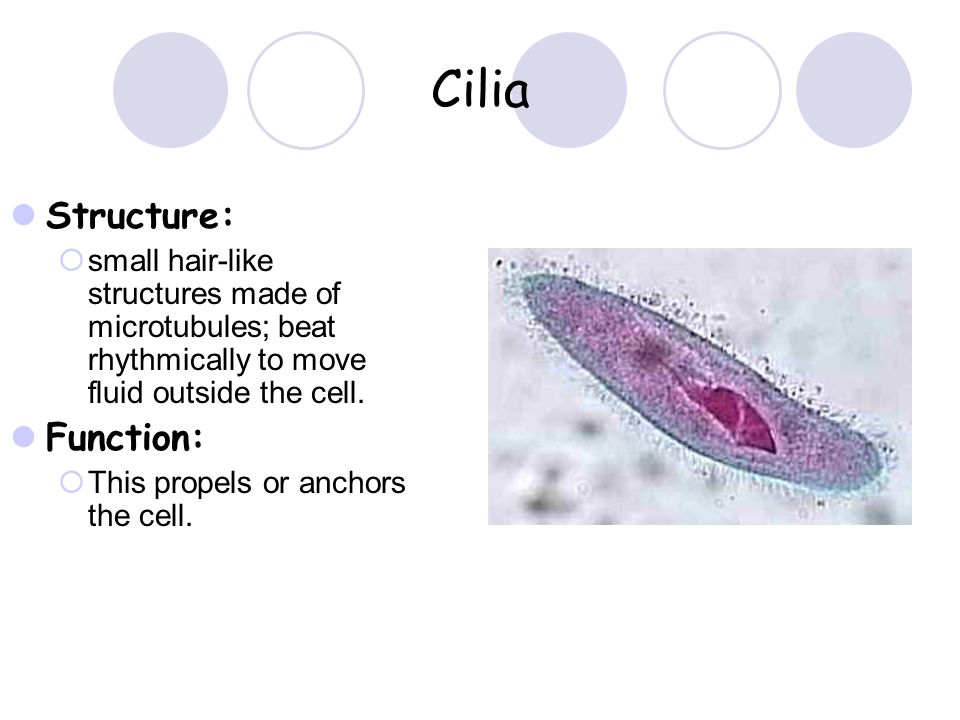 Cilia

Structure:

small hair-like structures made of microtubules; beat rhythmically to move fluid outside the cell.

Function:

This propels or anchors the cell.